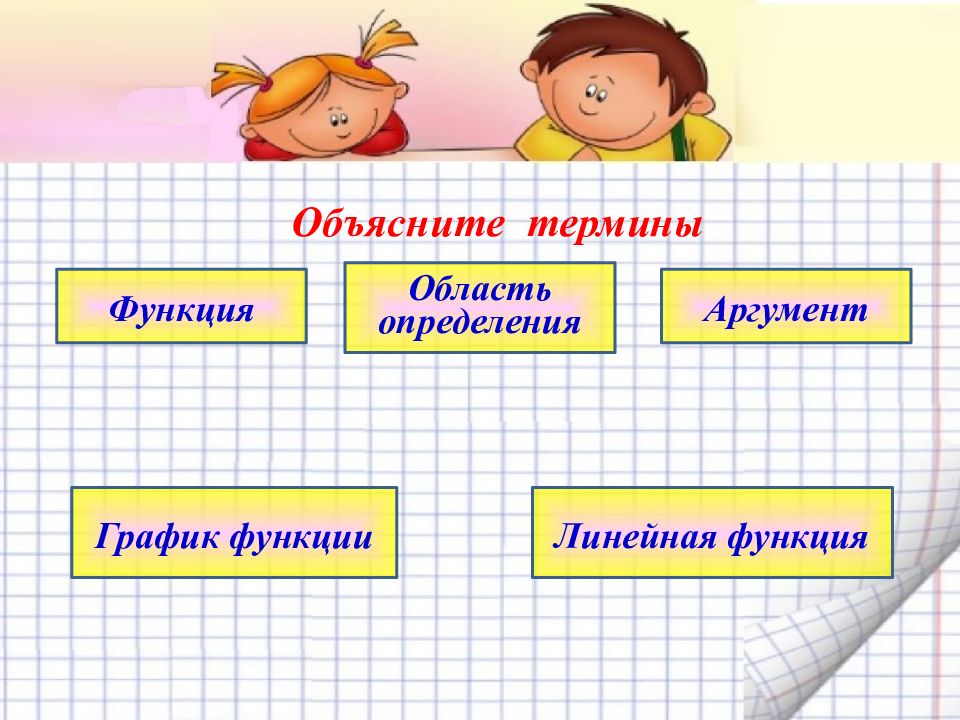 Объясните термины

Функция

Область определения

Аргумент

График функции

Линейная функция